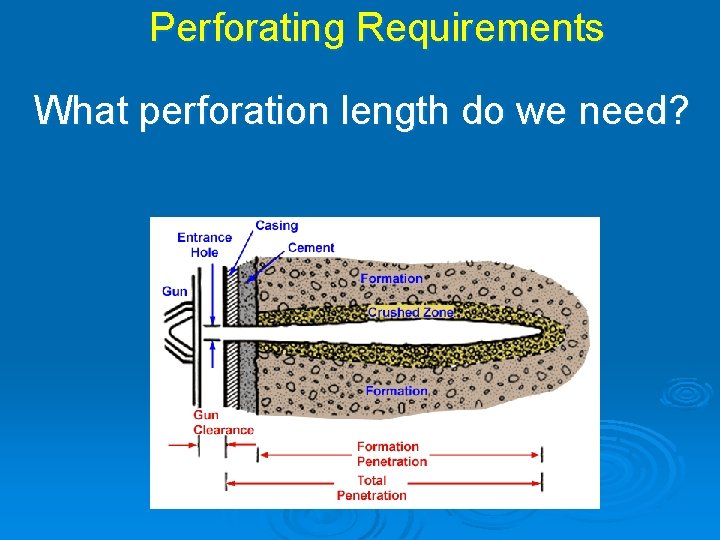 Perforating Requirements

What perforation length do we need?

Entrance Hole

Casing

Cement

Gun

Formation

Crushed Zone

Formation

Gun Clearance

Formation Penetration

Total Penetration